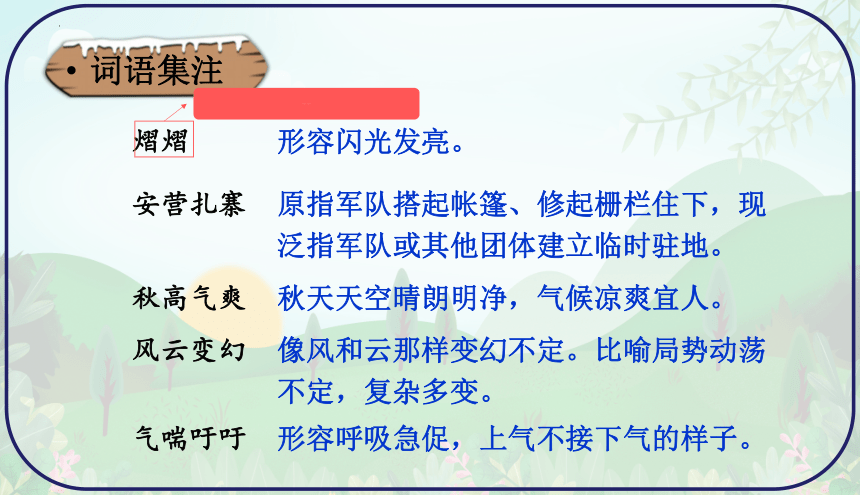 • 词语集注

熠熠　形容闪光发亮。

安营扎寨　原指军队搭起帐篷、修起栅栏住下，现泛指军队或其他团体建立临时驻地。

秋高气爽　秋天天空晴朗明净，气候凉爽宜人。

风云变幻　像风和云那样变幻不定。比喻局势动荡不定，复杂多变。

气喘吁吁　形容呼吸急促，上气不接下气的样子。